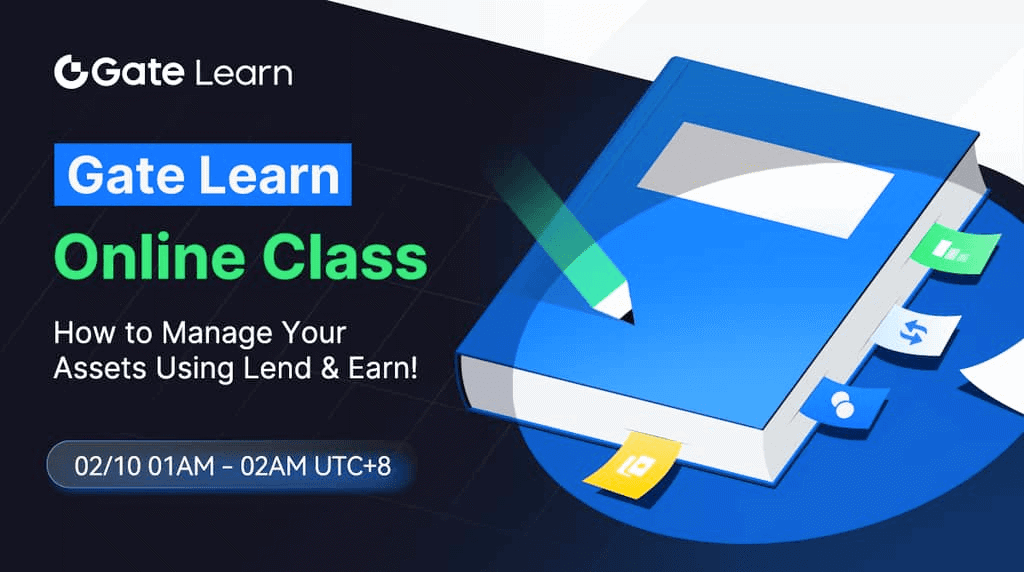 Gate Learn

Gate Learn
Online Class

How to Manage Your Assets Using Lend & Earn!

02/10 01AM - 02AM UTC+8